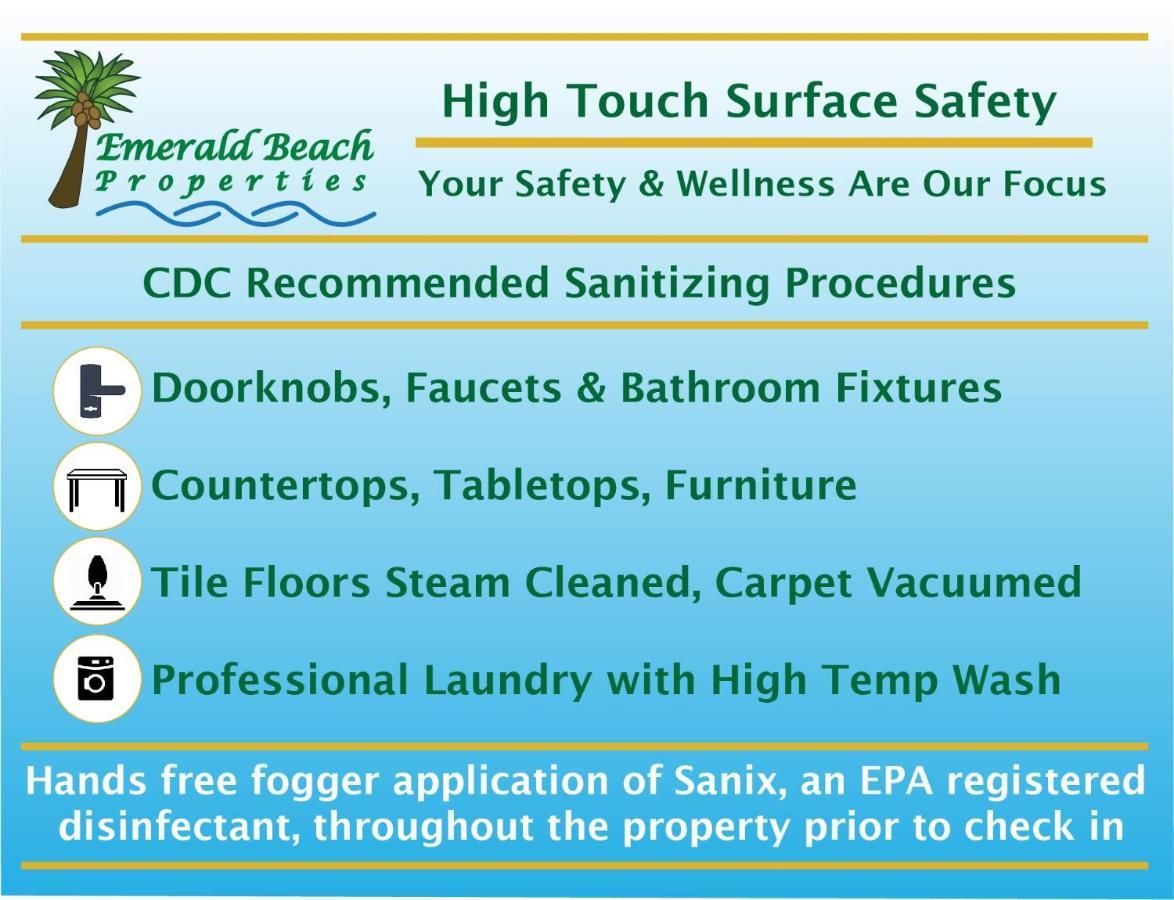 Emerald Beach Properties

High Touch Surface Safety

Your Safety & Wellness Are Our Focus

CDC Recommended Sanitizing Procedures

Doorknobs, Faucets & Bathroom Fixtures

Countertops, Tabletops, Furniture

Tile Floors Steam Cleaned, Carpet Vacuumed

Professional Laundry with High Temp Wash

Hands free fogger application of Sanix, an EPA registered disinfectant, throughout the property prior to check in